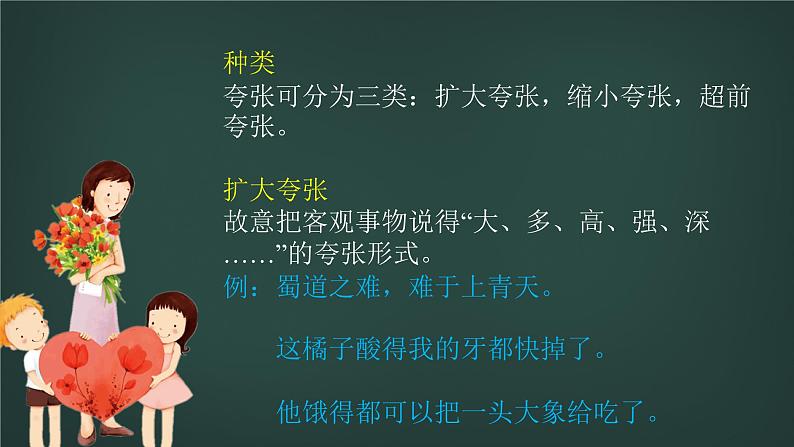 种类
夸张可分为三类：扩大夸张，缩小夸张，超前夸张。

扩大夸张
故意把客观事物说得“大、多、高、强、深……”的夸张形式。
例：蜀道之难，难于上青天。

这橘子酸得我的牙都快掉了。

他饿得都可以把一头大象给吃了。